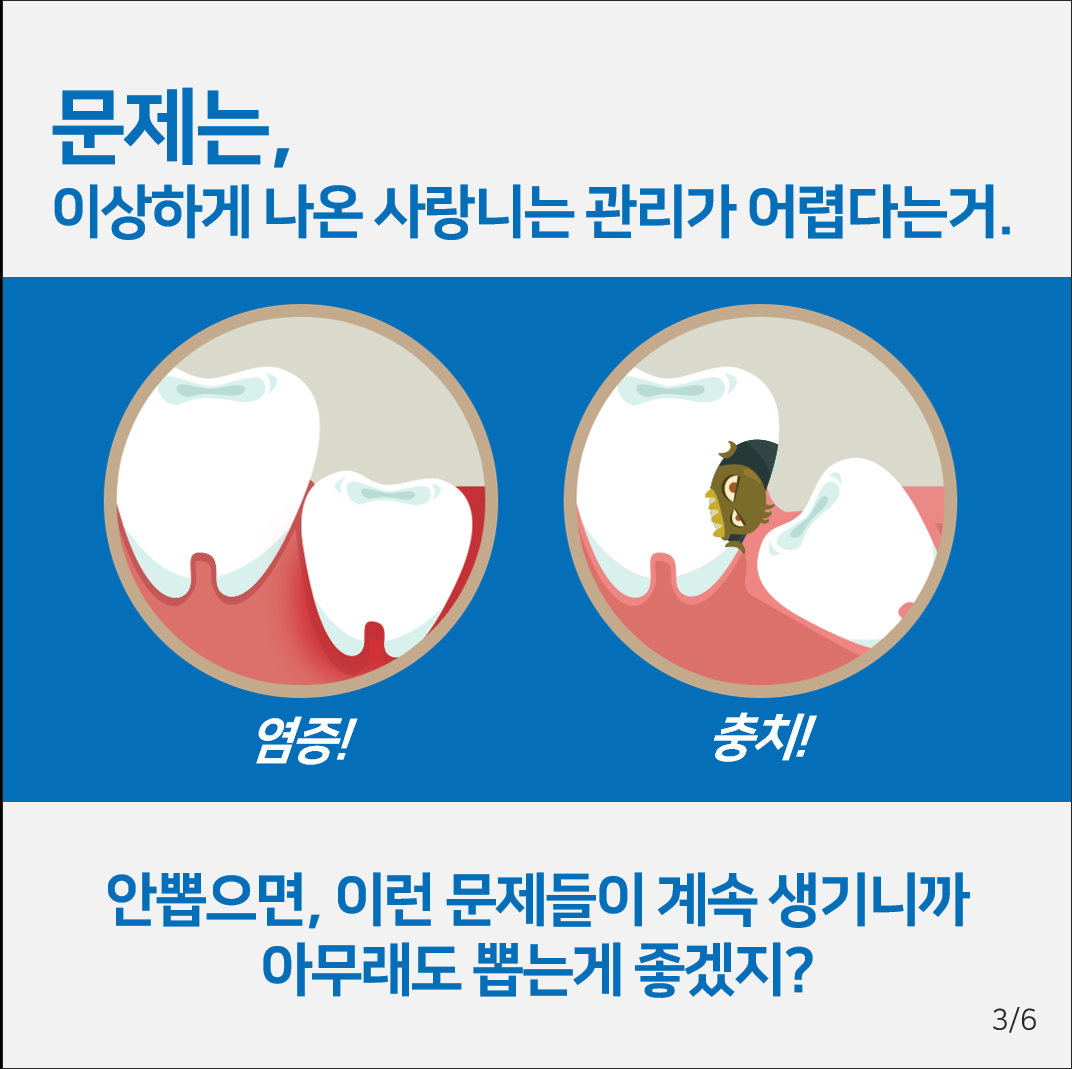 문제는,
이상하게 나온 사랑니는 관리가 어렵다는거.

염증!

충치!

안뽑으면, 이런 문제들이 계속 생기니까
아무래도 뽑는게 좋겠지?

3/6